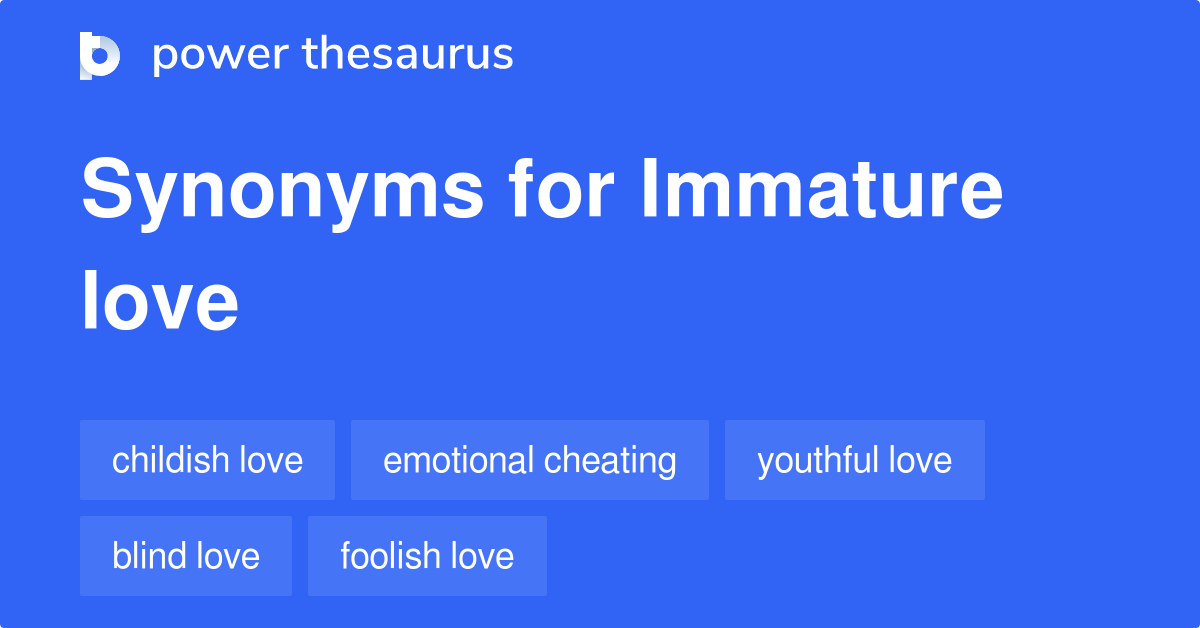 power thesaurus

Synonyms for Immature love

childish love
emotional cheating
youthful love
blind love
foolish love